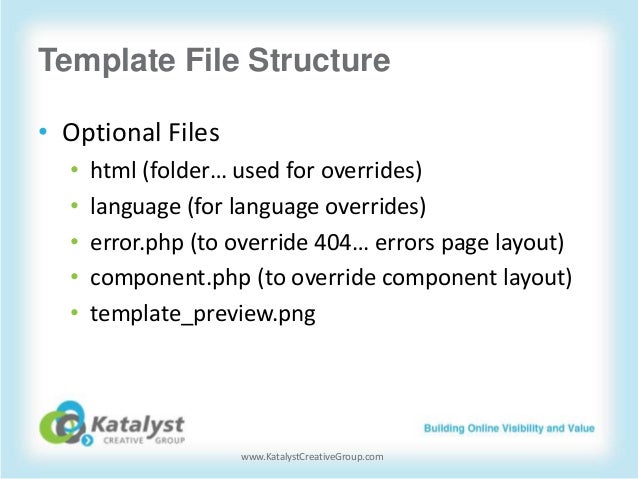 Template File Structure

• Optional Files
  • html (folder… used for overrides)
  • language (for language overrides)
  • error.php (to override 404… errors page layout)
  • component.php (to override component layout)
  • template_preview.png

Katalyst CREATIVE GROUP

Building Online Visibility and Value

www.KatalystCreativeGroup.com